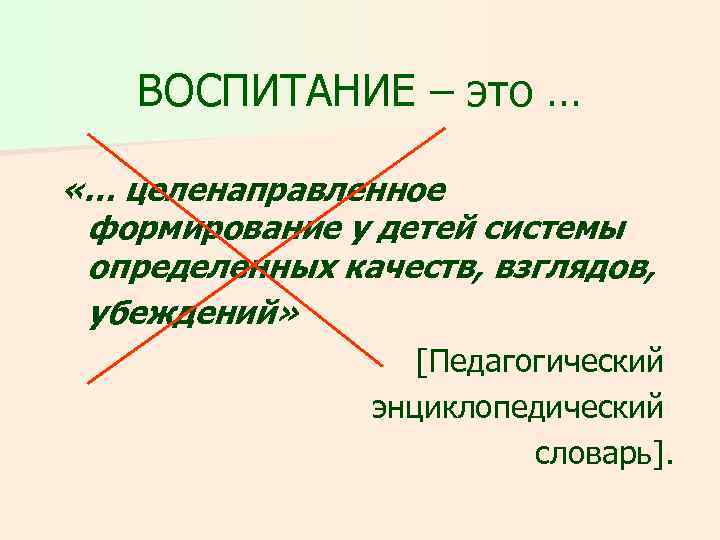 ВОСПИТАНИЕ – это …

«… целенаправленное формирование у детей системы определенных качеств, взглядов, убеждений»

[Педагогический энциклопедический словарь].